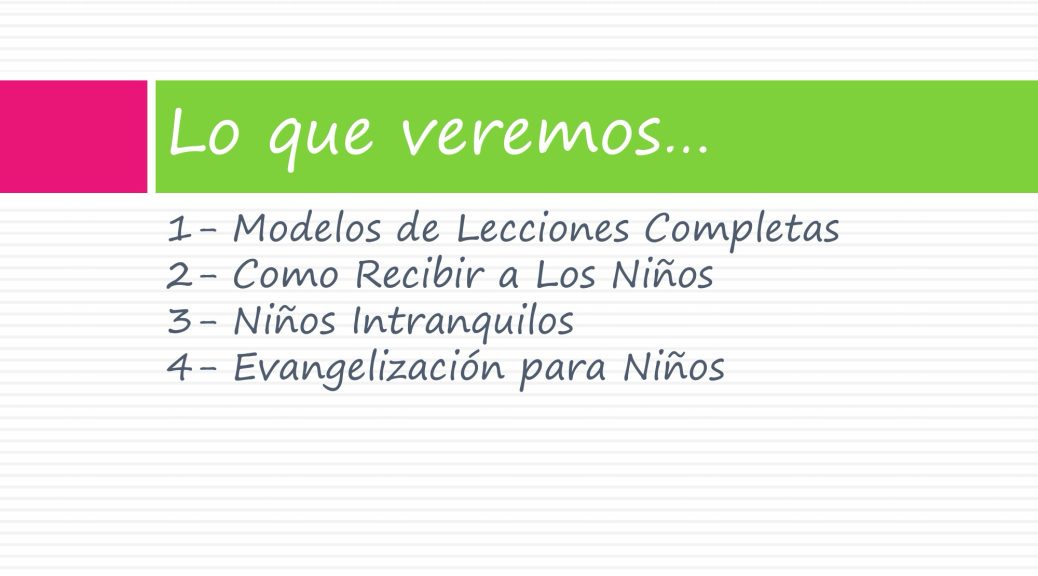 Lo que veremos…

1- Modelos de Lecciones Completas
2- Como Recibir a Los Niños
3- Niños Intranquilos
4- Evangelización para Niños